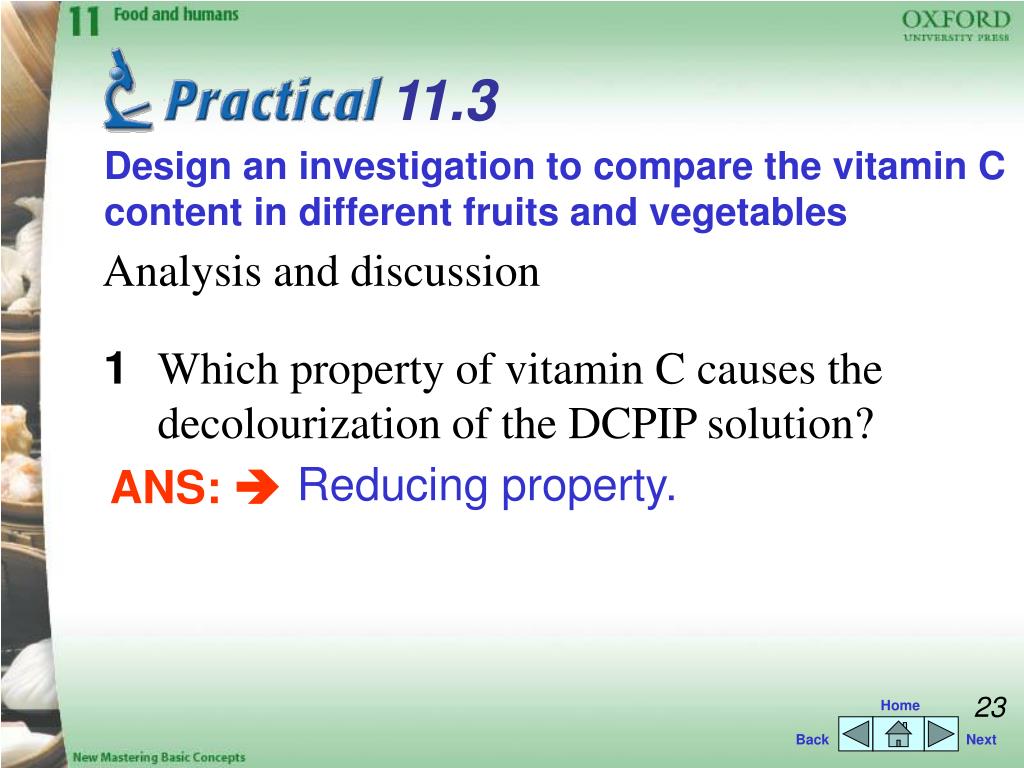 11 Food and humans

OXFORD
UNIVERSITY PRESS

Practical 11.3

Design an investigation to compare the vitamin C content in different fruits and vegetables

Analysis and discussion

1 Which property of vitamin C causes the decolourization of the DCPIP solution?

ANS: ➔ Reducing property.

Home
23
Back Next

New Mastering Basic Concepts